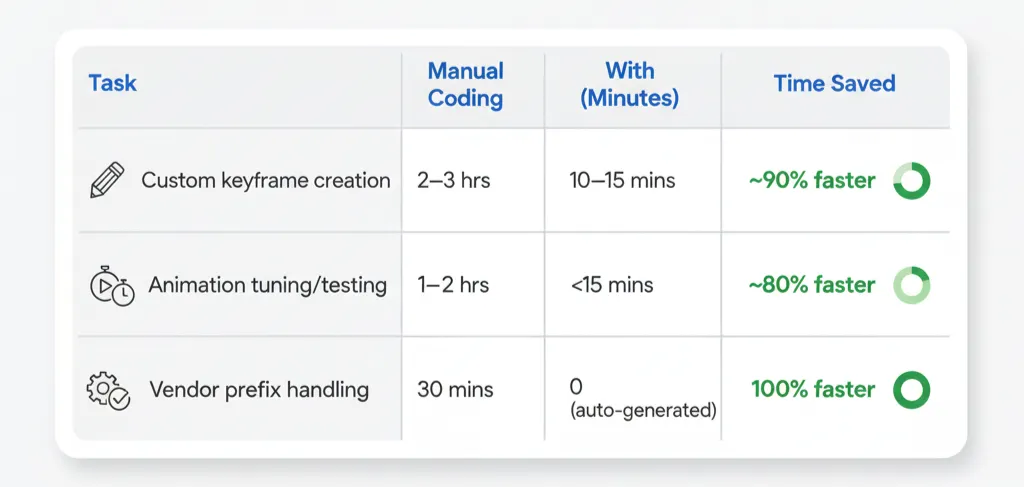 | Task | Manual Coding | With (Minutes) | Time Saved |
|---|---|---|---|
| Custom keyframe creation | 2–3 hrs | 10–15 mins | ~90% faster |
| Animation tuning/testing | 1–2 hrs | <15 mins | ~80% faster |
| Vendor prefix handling | 30 mins | 0 (auto-generated) | 100% faster |